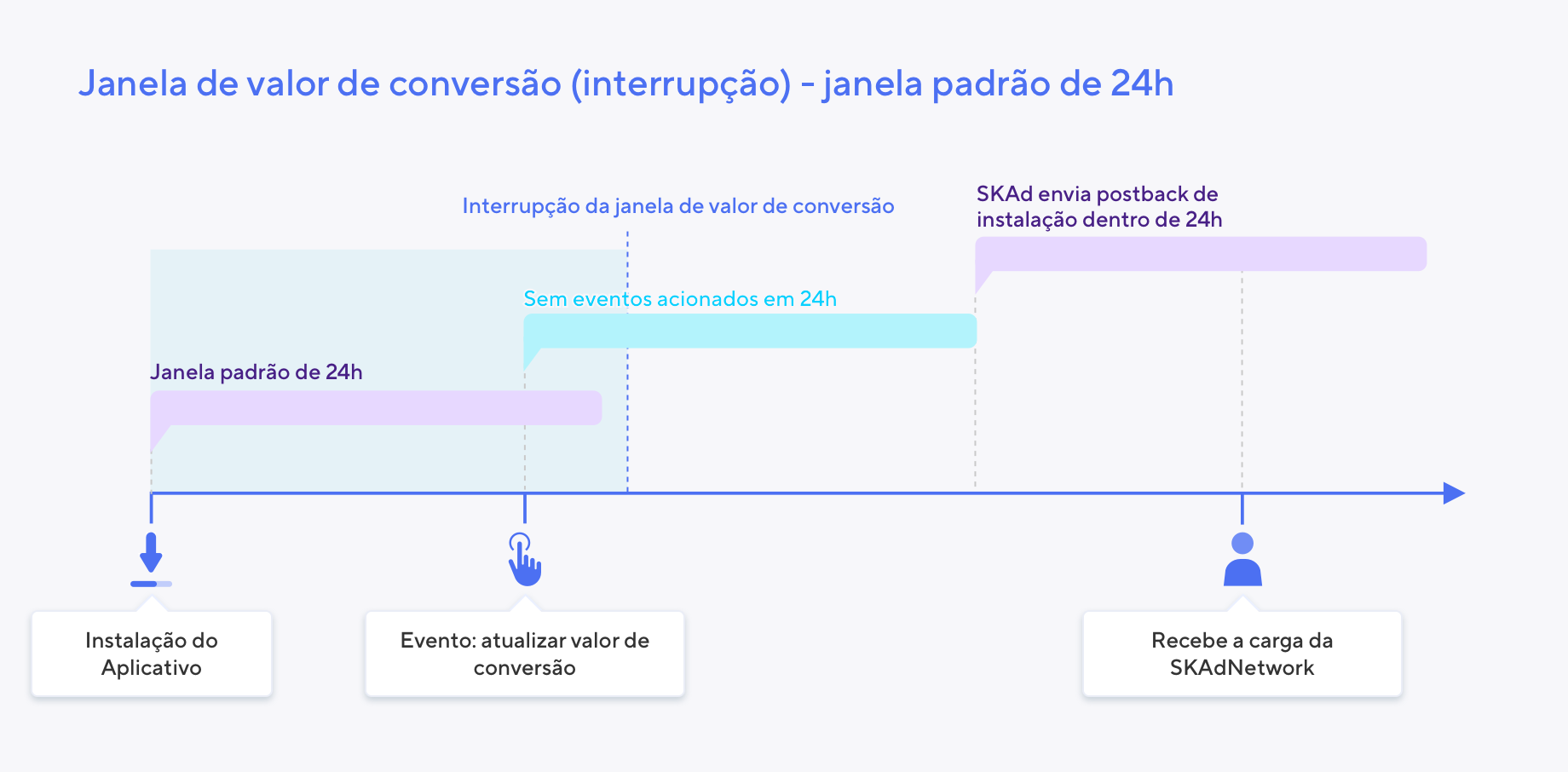 Janela de valor de conversão (interrupção) - janela padrão de 24h

Interrupção da janela de valor de conversão

SKAd envia postback de instalação dentro de 24h

Sem eventos acionados em 24h

Janela padrão de 24h

Instalação do Aplicativo

Evento: atualizar valor de conversão

Recebe a carga da SKAdNetwork